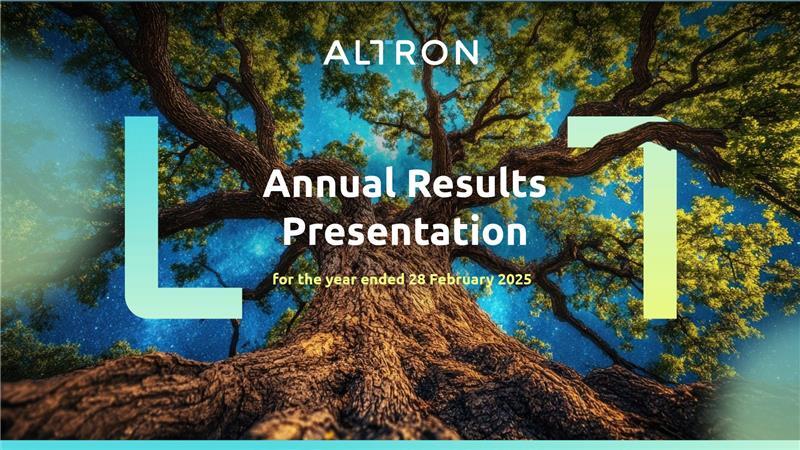 ALTRON

Annual Results Presentation

for the year ended 28 February 2025